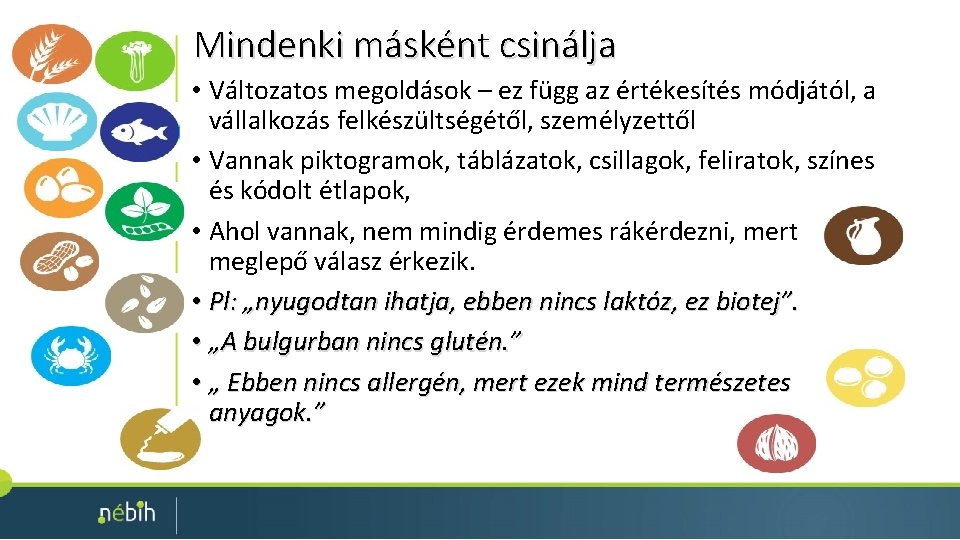 Mindenki másként csinálja

• Változatos megoldások – ez függ az értékesítés módjától, a vállalkozás felkészültségétől, személyzettől

• Vannak piktogramok, táblázatok, csillagok, feliratok, színes és kódolt étlapok,

• Ahol vannak, nem mindig érdemes rákérdezni, mert meglepő válasz érkezik.

• Pl: „nyugodtan ihatja, ebben nincs laktóz, ez biotej”.

• „A bulgurban nincs glutén.”

• „ Ebben nincs allergén, mert ezek mind természetes anyagok.”

nébih